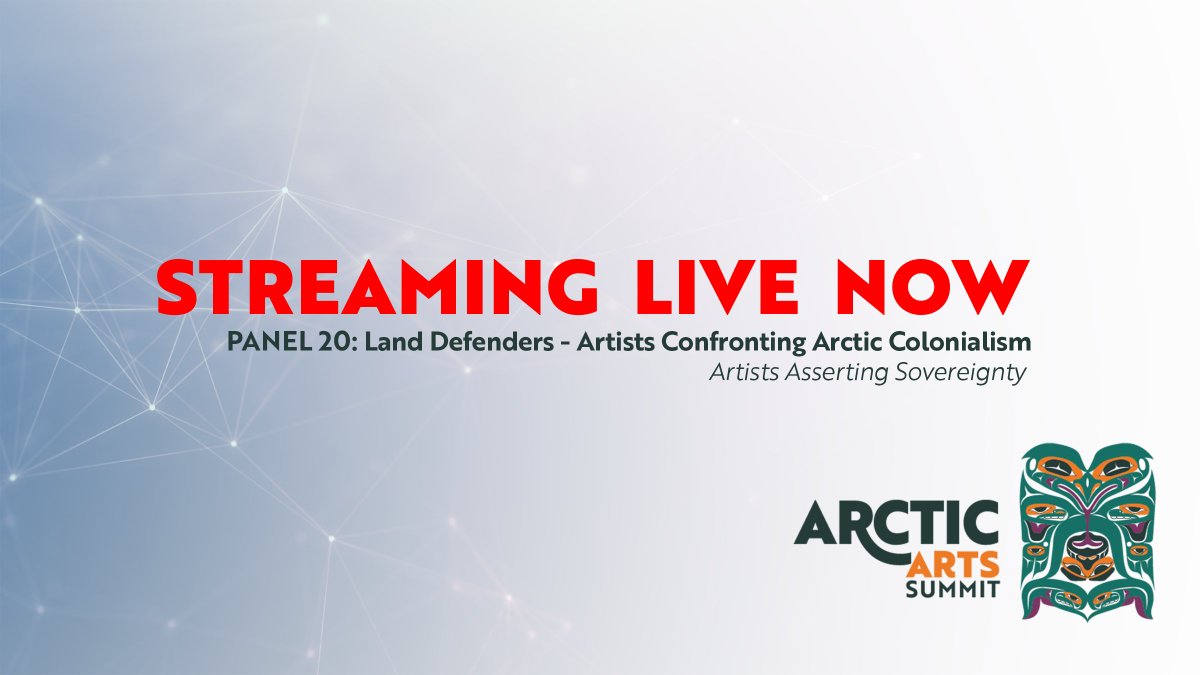 STREAMING LIVE NOW

PANEL 20: Land Defenders - Artists Confronting Arctic Colonialism

Artists Asserting Sovereignty

ARCTIC ARTS SUMMIT